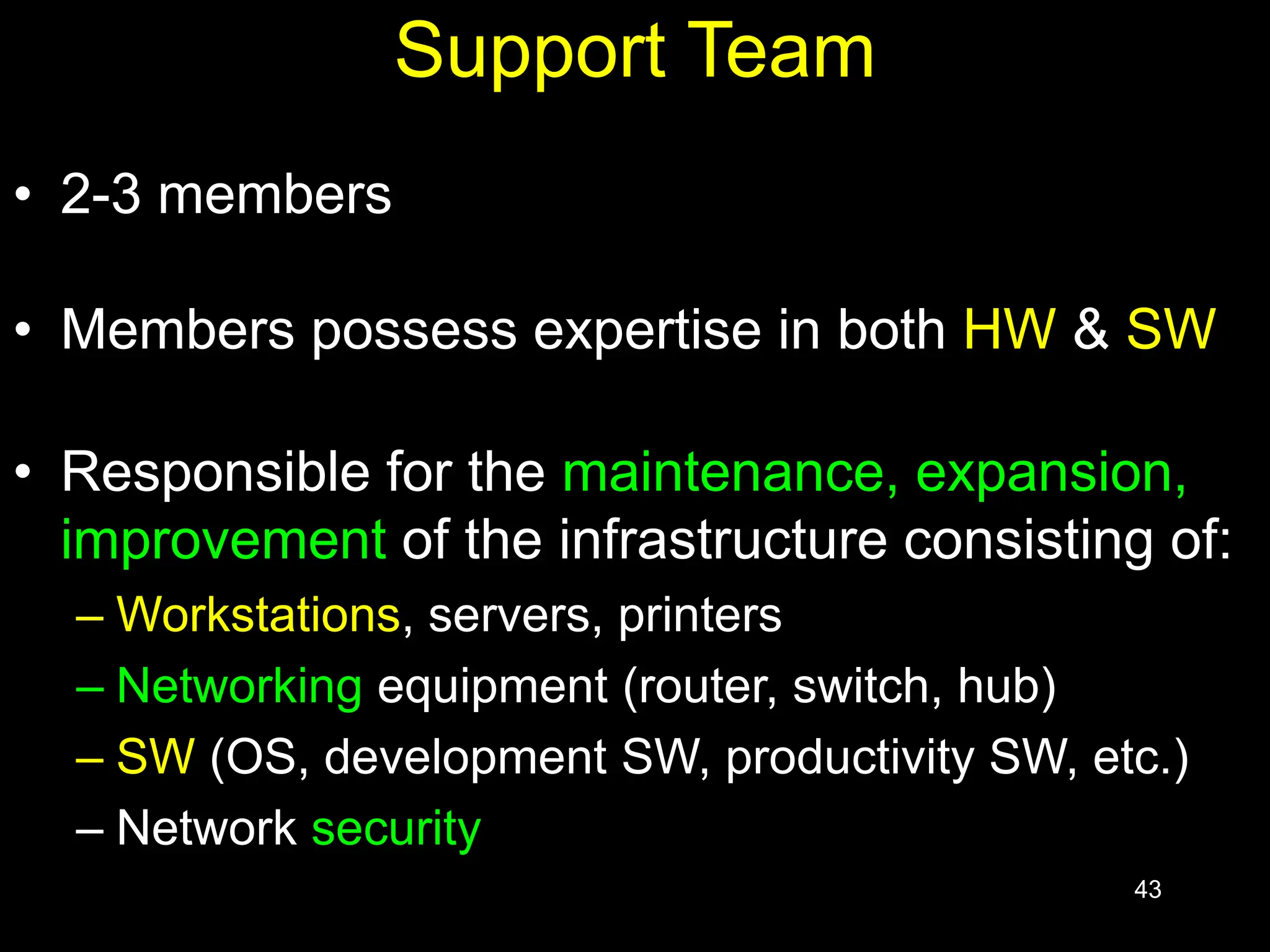 Support Team

• 2-3 members

• Members possess expertise in both HW & SW

• Responsible for the maintenance, expansion, improvement of the infrastructure consisting of:
– Workstations, servers, printers
– Networking equipment (router, switch, hub)
– SW (OS, development SW, productivity SW, etc.)
– Network security

43